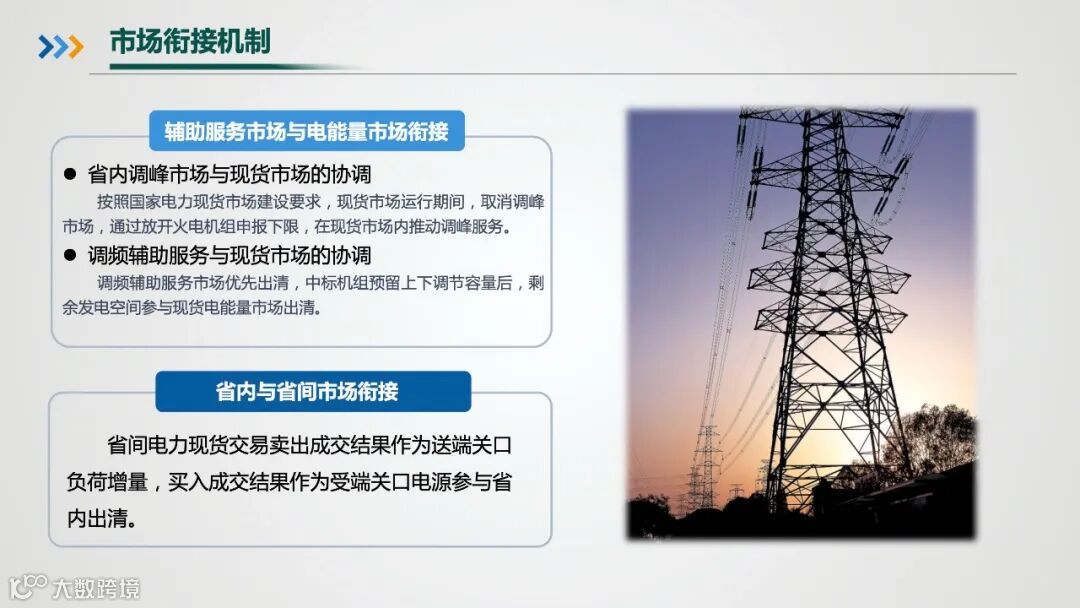 市场衔接机制

辅助服务市场与电能量市场衔接

● 省内调峰市场与现货市场的协调

按照国家电力现货市场建设要求，现货市场运行期间，取消调峰市场，通过放开火电机组申报下限，在现货市场内推动调峰服务。

● 调频辅助服务与现货市场的协调

调频辅助服务市场优先出清，中标机组预留上下调节容量后，剩余发电空间参与现货电能量市场出清。

省内与省间市场衔接

省间电力现货交易卖出成交结果作为送端关口负荷增量，买入成交结果作为受端关口电源参与省内出清。

大数跨境